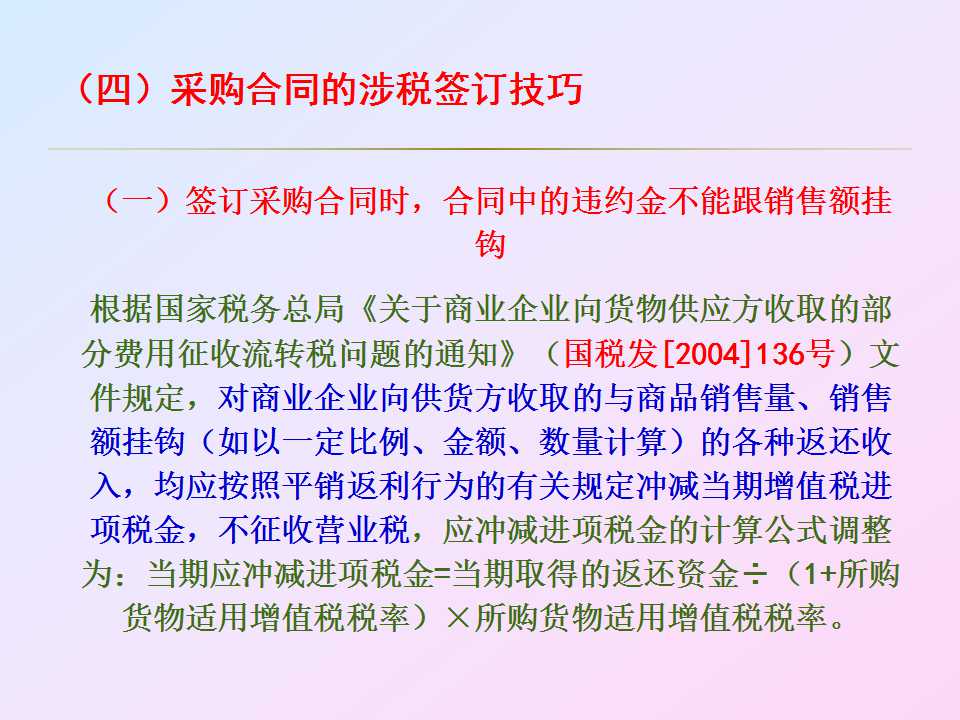 （四）采购合同的涉税签订技巧

（一）签订采购合同时，合同中的违约金不能跟销售额挂钩

根据国家税务总局《关于商业企业向货物供应方收取的部分费用征收流转税问题的通知》（国税发[2004]136号）文件规定，对商业企业向供货方收取的与商品销售量、销售额挂钩（如以一定比例、金额、数量计算）的各种返还收入，均应按照平销返利行为的有关规定冲减当期增值税进项税金，不征收营业税，应冲减进项税金的计算公式调整为：当期应冲减进项税金=当期取得的返还资金÷（1+所购货物适用增值税税率）×所购货物适用增值税税率。